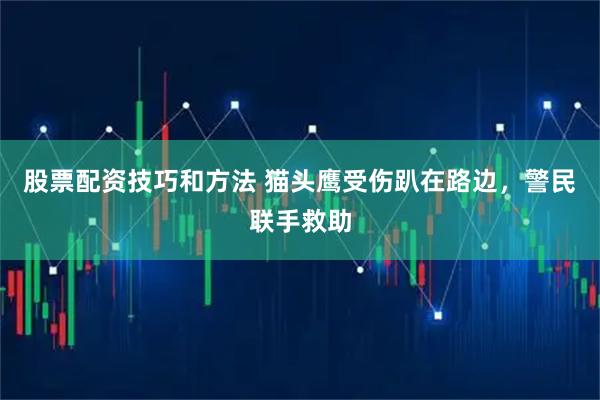 股票配资技巧和方法 猫头鹰受伤趴在路边，警民联手救助